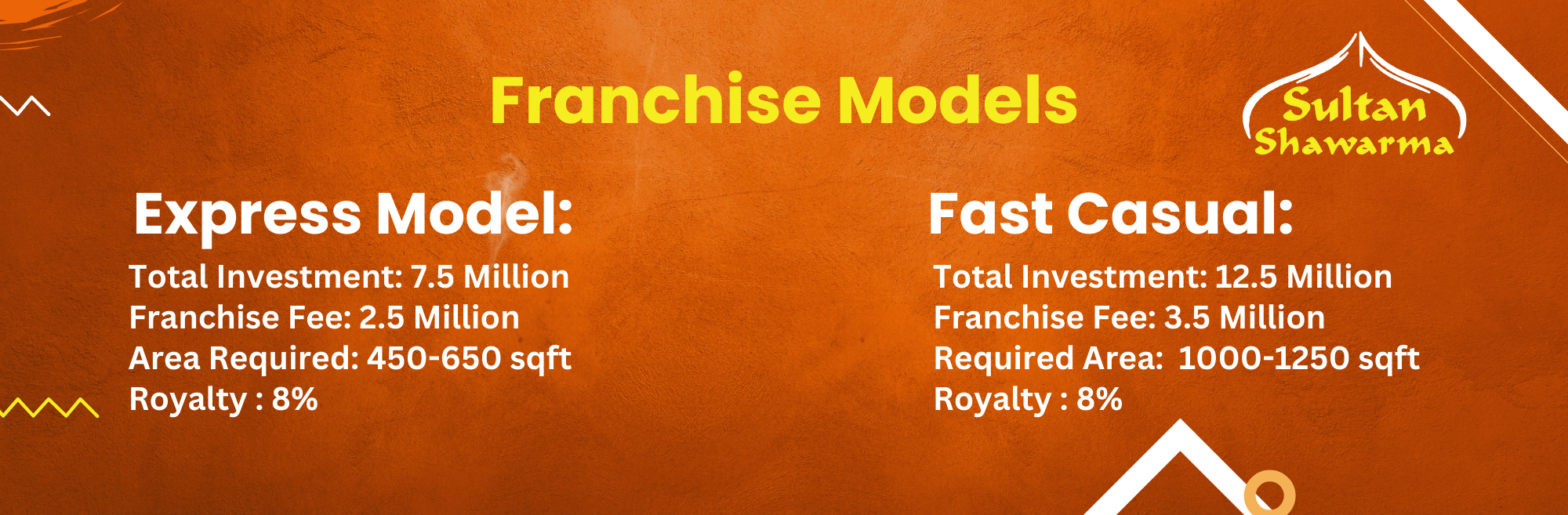 Franchise Models

Sultan Shawarma

Express Model:

Total Investment: 7.5 Million
Franchise Fee: 2.5 Million
Area Required: 450-650 sqft
Royalty : 8%

Fast Casual:

Total Investment: 12.5 Million
Franchise Fee: 3.5 Million
Required Area: 1000-1250 sqft
Royalty : 8%